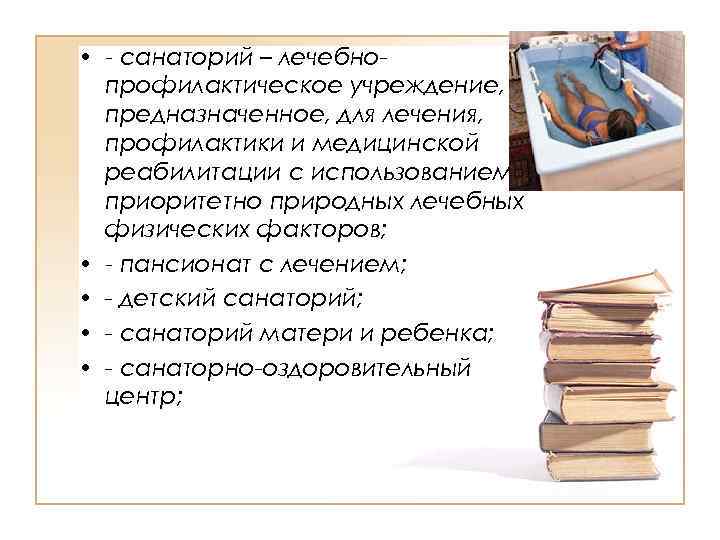 • - санаторий – лечебно-профилактическое учреждение, предназначенное, для лечения, профилактики и медицинской реабилитации с использованием приоритетно природных лечебных физических факторов;

• - пансионат с лечением;

• - детский санаторий;

• - санаторий матери и ребенка;

• - санаторно-оздоровительный центр;